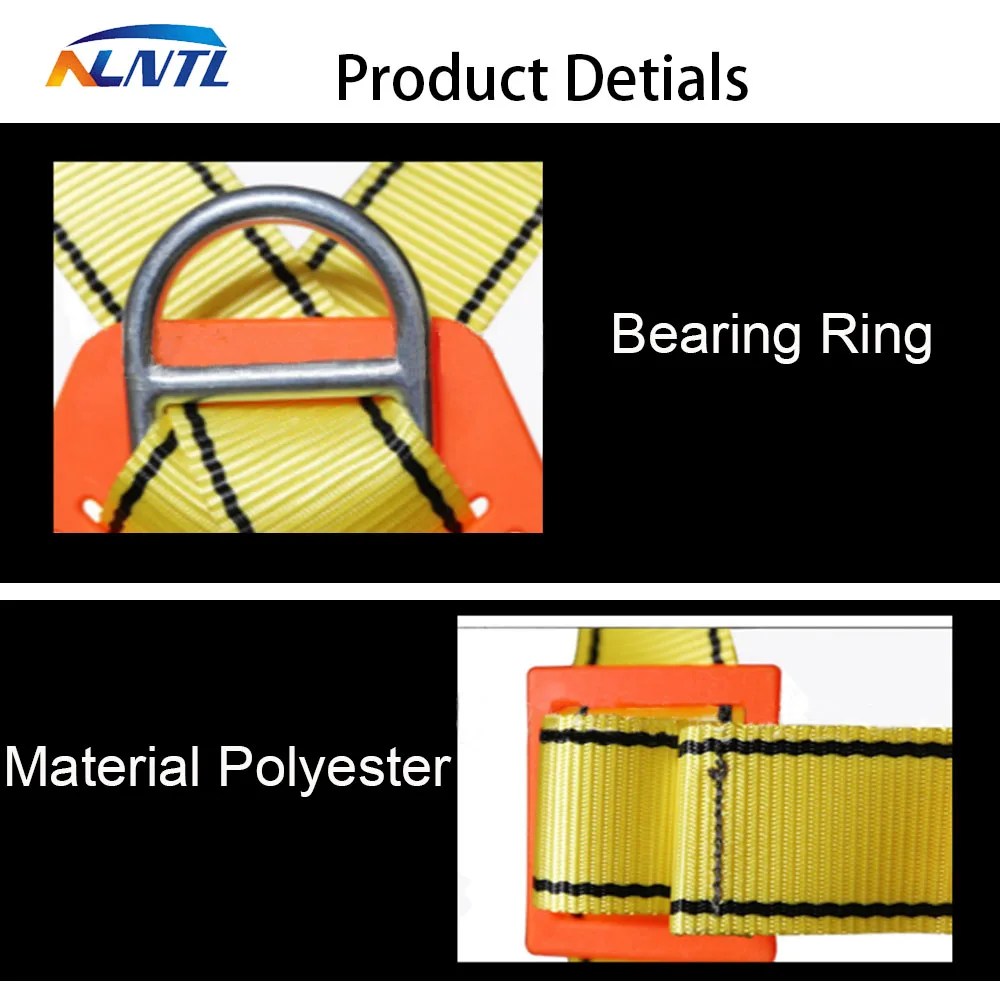 ALNTL Product Detials

Bearing Ring

Material Polyester